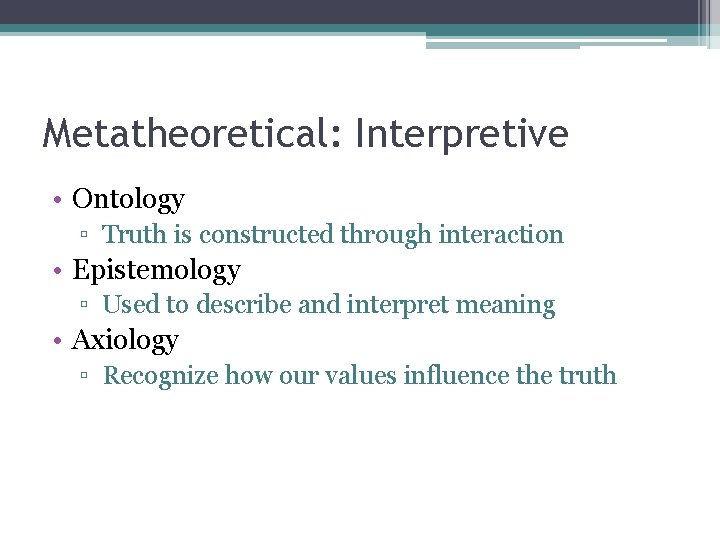 Metatheoretical: Interpretive

• Ontology
  ▫ Truth is constructed through interaction
• Epistemology
  ▫ Used to describe and interpret meaning
• Axiology
  ▫ Recognize how our values influence the truth